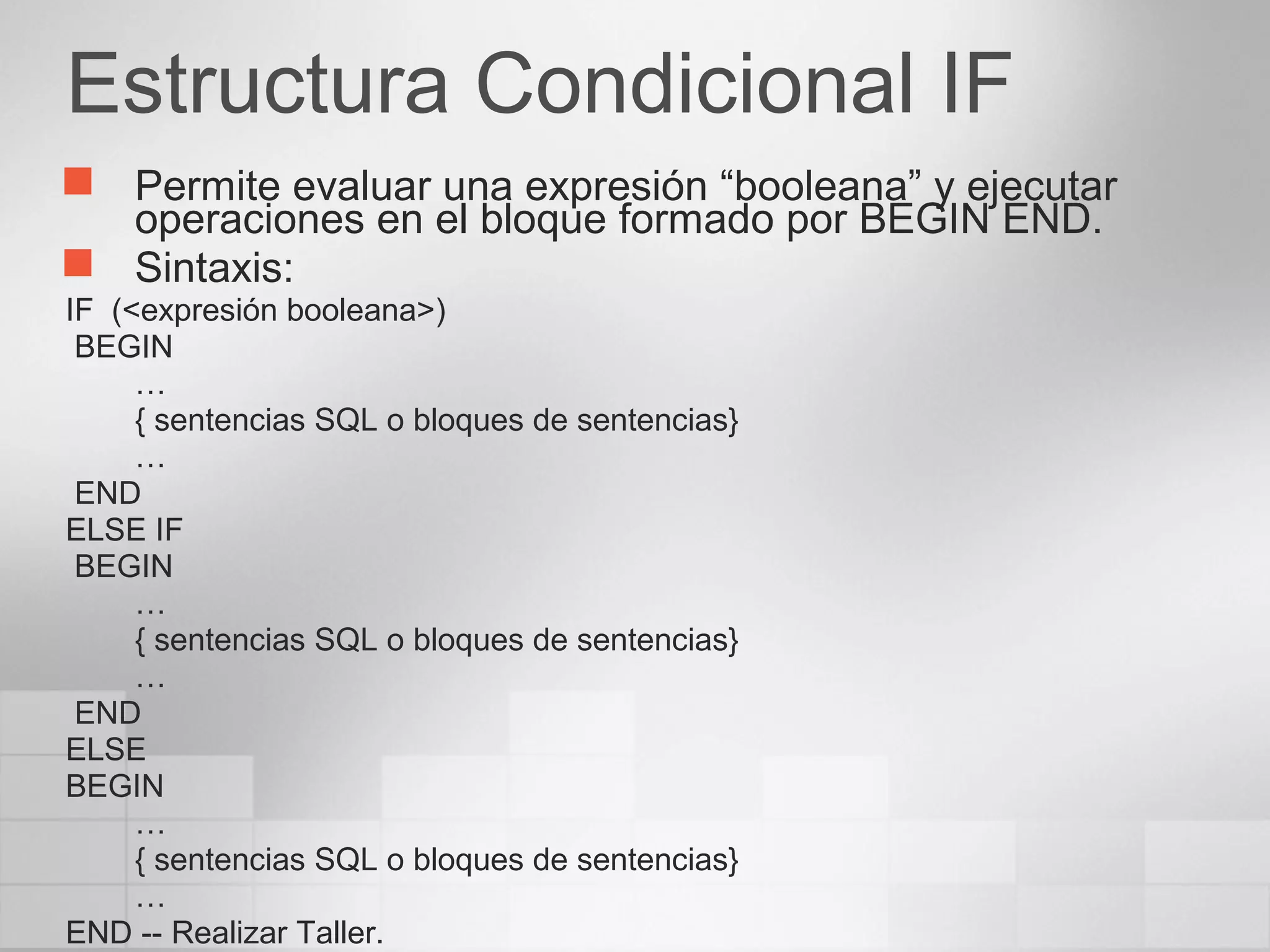 Estructura Condicional IF

Permite evaluar una expresión “booleana” y ejecutar operaciones en el bloque formado por BEGIN END.

Sintaxis:

IF (<expresión booleana>)
BEGIN
…
{ sentencias SQL o bloques de sentencias}
…
END
ELSE IF
BEGIN
…
{ sentencias SQL o bloques de sentencias}
…
END
ELSE
BEGIN
…
{ sentencias SQL o bloques de sentencias}
…
END -- Realizar Taller.